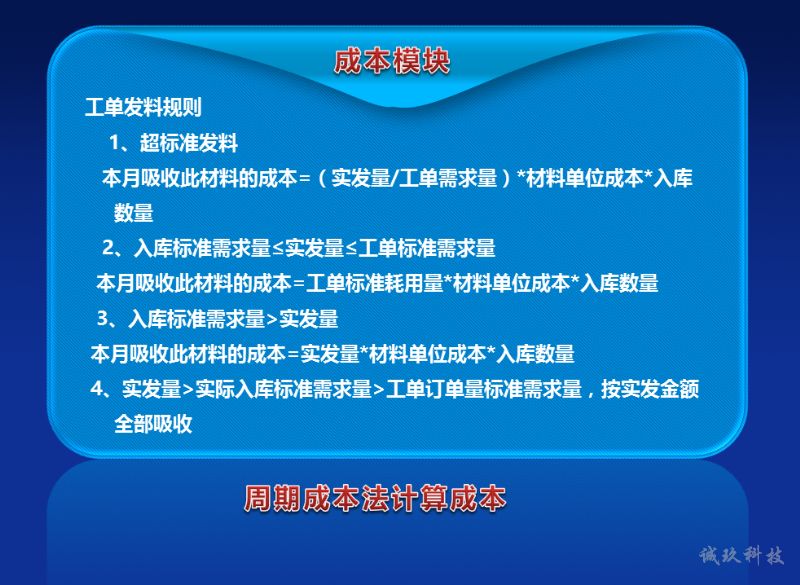 成本模块

工单发料规则

1、超标准发料

本月吸收此材料的成本=（实发量/工单需求量）*材料单位成本*入库数量

2、入库标准需求量≤实发量≤工单标准需求量

本月吸收此材料的成本=工单标准耗用量*材料单位成本*入库数量

3、入库标准需求量>实发量

本月吸收此材料的成本=实发量*材料单位成本*入库数量

4、实发量>实际入库标准需求量>工单订单量标准需求量，按实发金额全部吸收

周期成本法计算成本

诚玖科技